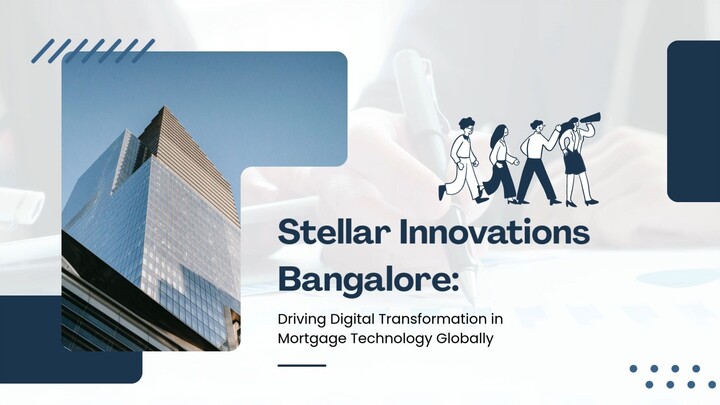 Stellar Innovations Bangalore:

Driving Digital Transformation in Mortgage Technology Globally